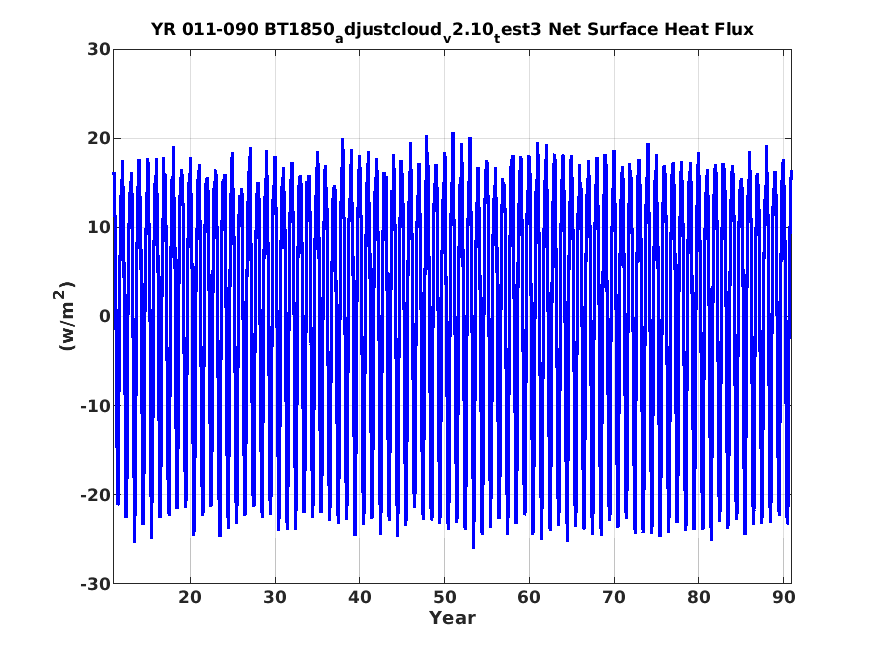 YR 011-090 BT1850$_a$djustcloud$_v$2.10$_t$est3 Net Surface Heat Flux

30
20
10
0
-10
-20
-30

(w/m$^2$)

20
30
40
50
60
70
80
90

Year